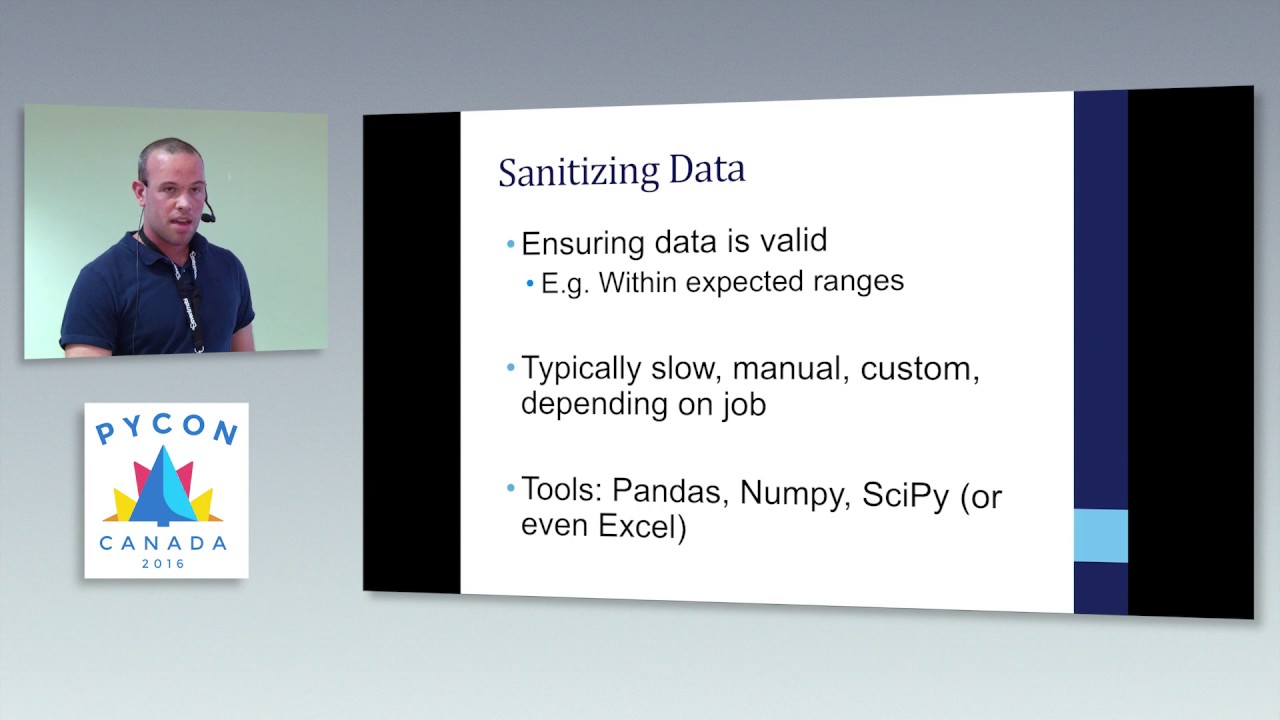 PYCON
CANADA
2016

Sanitizing Data

• Ensuring data is valid
  • E.g. Within expected ranges

• Typically slow, manual, custom, depending on job

• Tools: Pandas, Numpy, SciPy (or even Excel)